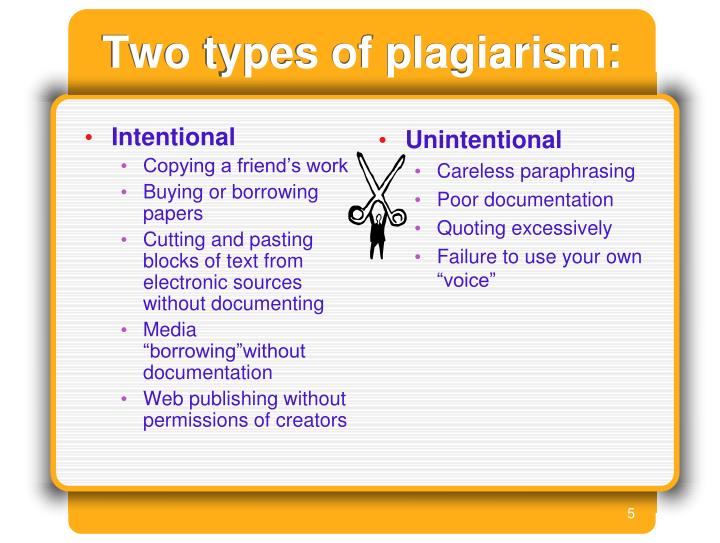 Two types of plagiarism:

• Intentional
  • Copying a friend’s work
  • Buying or borrowing papers
  • Cutting and pasting blocks of text from electronic sources without documenting
  • Media “borrowing”without documentation
  • Web publishing without permissions of creators

• Unintentional
  • Careless paraphrasing
  • Poor documentation
  • Quoting excessively
  • Failure to use your own “voice”

5